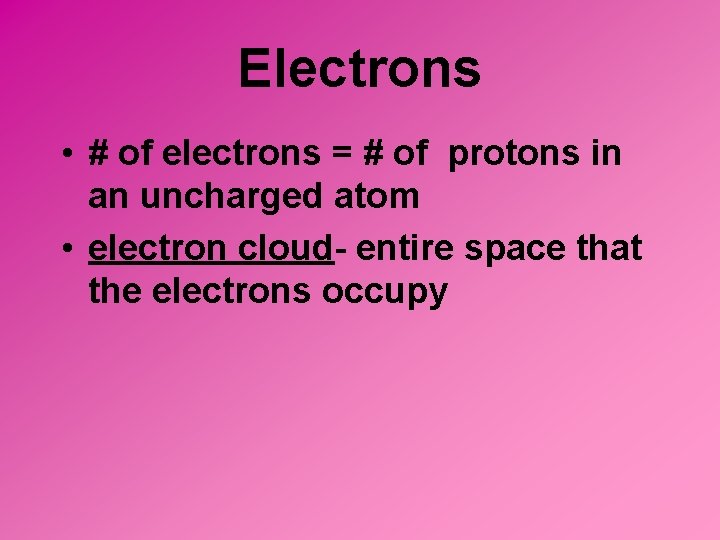 Electrons

• # of electrons = # of  protons in an uncharged atom
• electron cloud- entire space that the electrons occupy